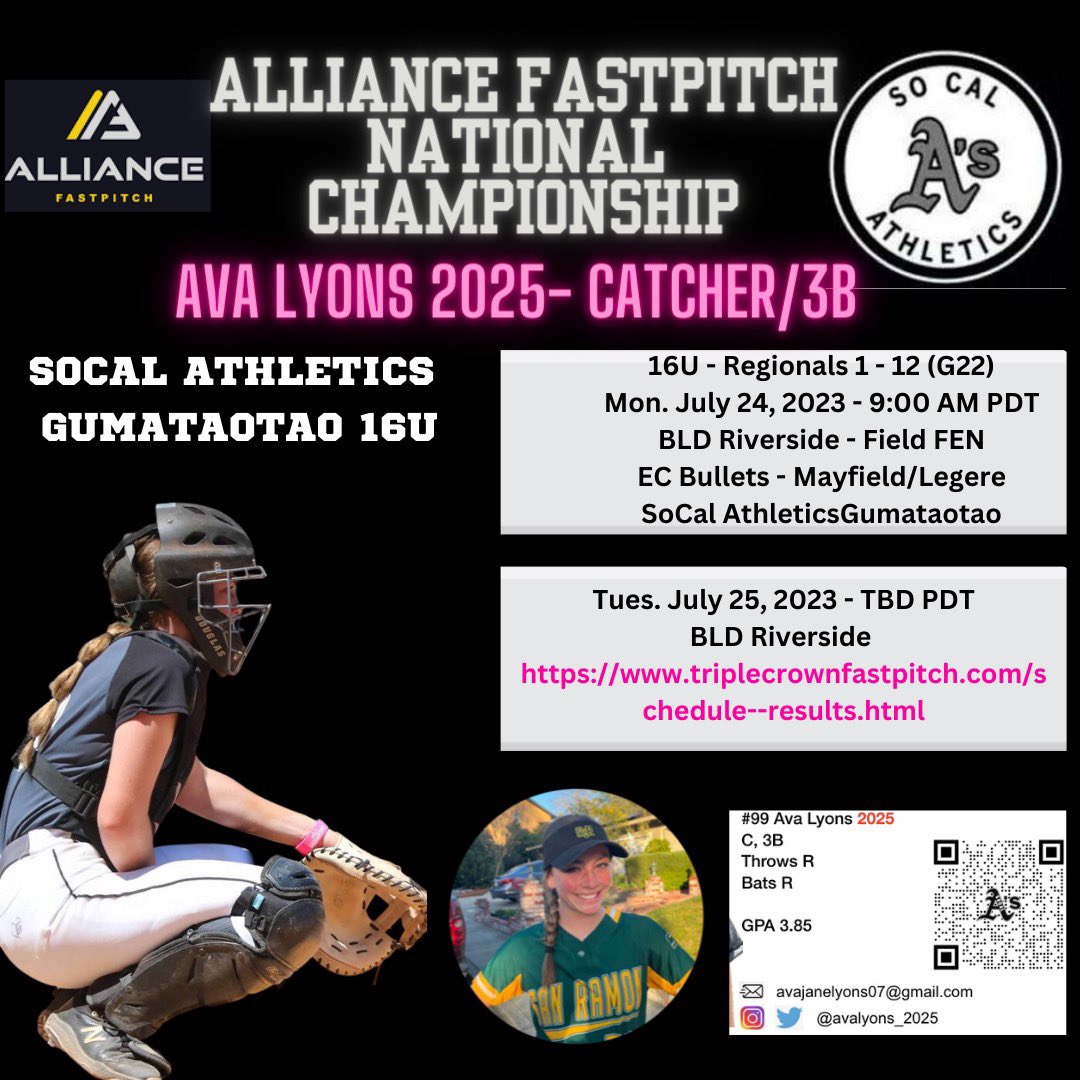 ALLIANCE FASTPITCH

ALLIANCE FASTPITCH NATIONAL CHAMPIONSHIP

SO CAL A's ATHLETICS

AVA LYONS 2025- CATCHER/3B

SOCAL ATHLETICS GUMATAOTAO 16U

16U - Regionals 1 - 12 (G22)
Mon. July 24, 2023 - 9:00 AM PDT
BLD Riverside - Field FEN
EC Bullets - Mayfield/Legere
SoCal AthleticsGumataotao

Tues. July 25, 2023 - TBD PDT
BLD Riverside
https://www.triplecrownfastpitch.com/schedule--results.html

DOUGLAS

SAN RAMON

#99 Ava Lyons 2025
C, 3B
Throws R
Bats R

GPA 3.85

A's

avajanelyons07@gmail.com
@avalyons_2025